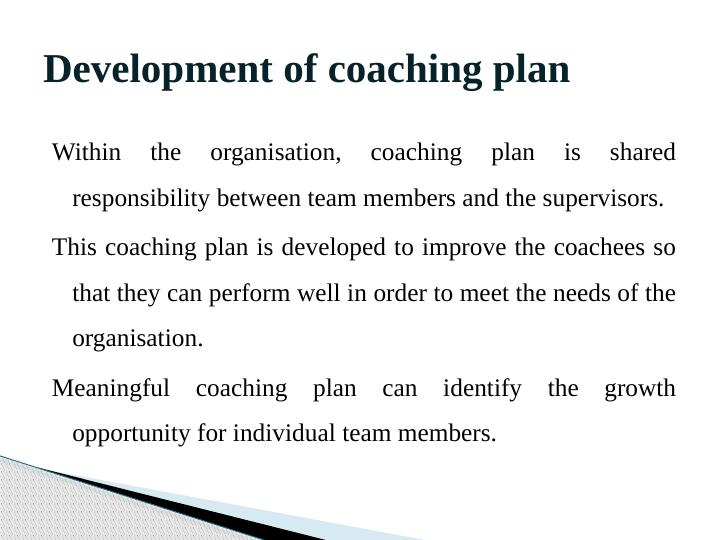 Development of coaching plan

Within the organisation, coaching plan is shared responsibility between team members and the supervisors.

This coaching plan is developed to improve the coachees so that they can perform well in order to meet the needs of the organisation.

Meaningful coaching plan can identify the growth opportunity for individual team members.